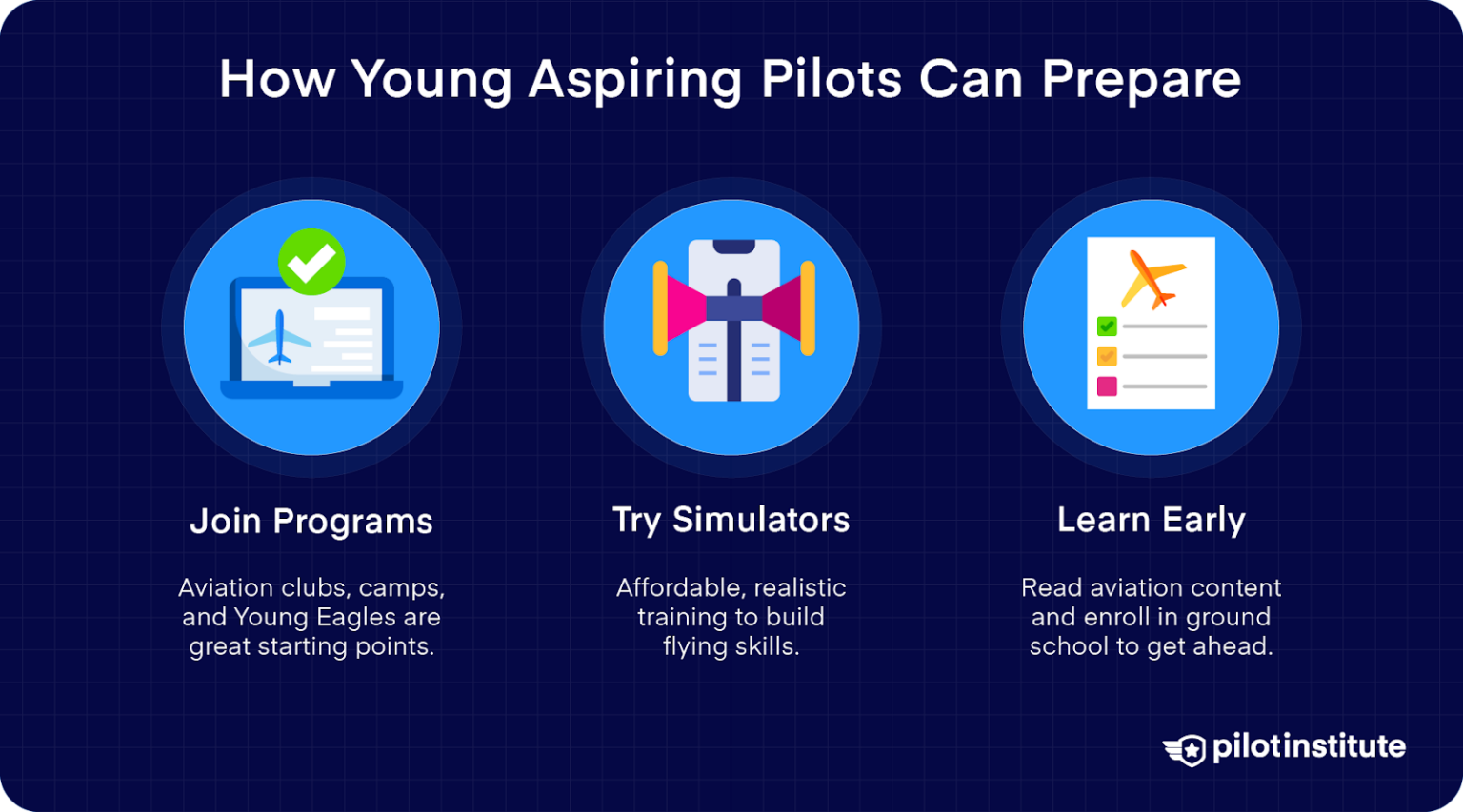 How Young Aspiring Pilots Can Prepare

Join Programs

Aviation clubs, camps, and Young Eagles are great starting points.

Try Simulators

Affordable, realistic training to build flying skills.

Learn Early

Read aviation content and enroll in ground school to get ahead.

pilotinstitute